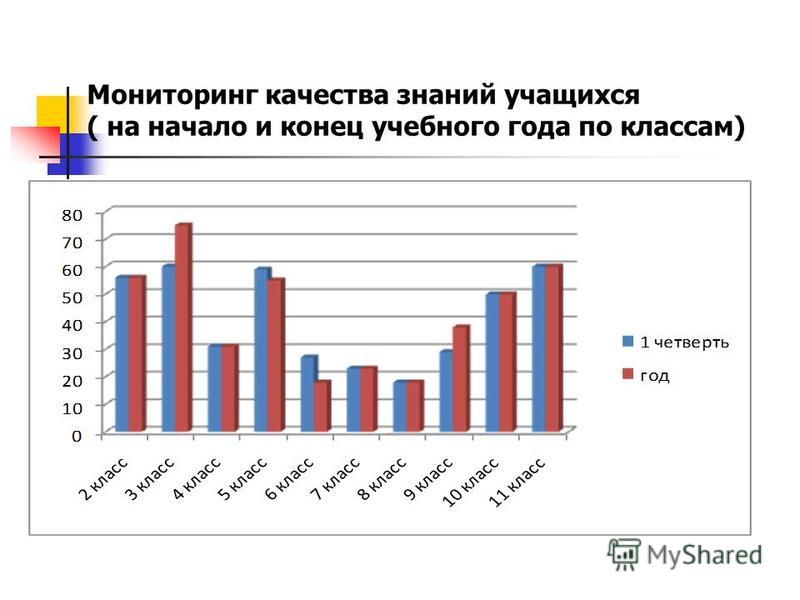 Мониторинг качества знаний учащихся
( на начало и конец учебного года по классам)

80
70
60
50
40
30
20
10
0

2 класс
3 класс
4 класс
5 класс
6 класс
7 класс
8 класс
9 класс
10 класс
11 класс

1 четверть
год

MyShared